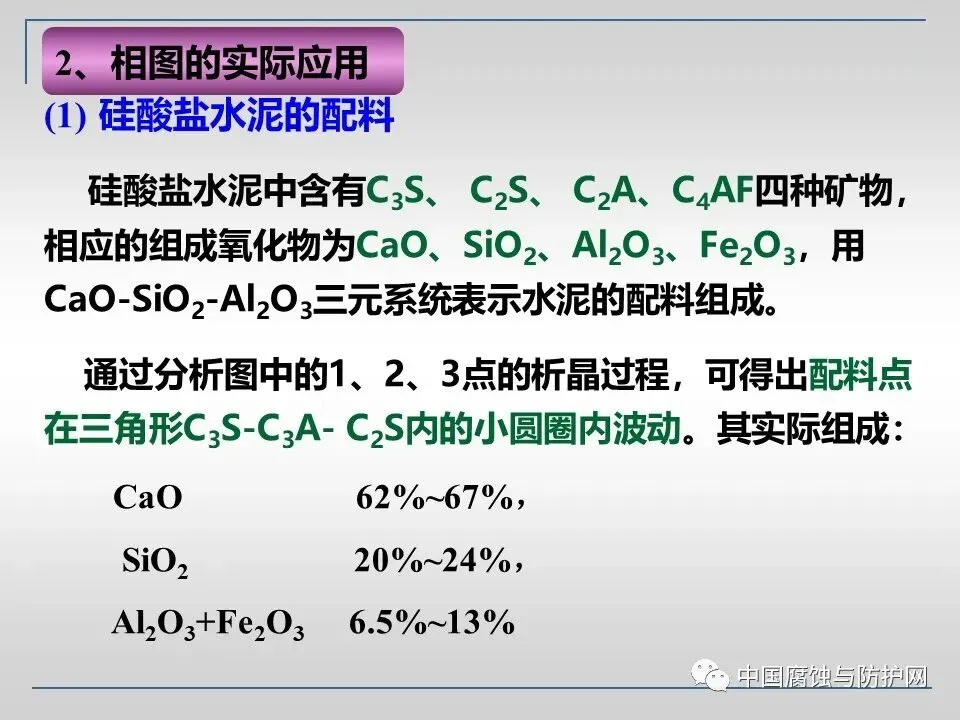 2、相图的实际应用

(1) 硅酸盐水泥的配料

硅酸盐水泥中含有$C_3S$、 $C_2S$、 $C_2A$、$C_4AF$四种矿物，相应的组成氧化物为$CaO$、$SiO_2$、$Al_2O_3$、$Fe_2O_3$，用$CaO$-$SiO_2$-$Al_2O_3$三元系统表示水泥的配料组成。

通过分析图中的1、2、3点的析晶过程，可得出配料点在三角形$C_3S$-$C_3A$- $C_2S$内的小圆圈内波动。其实际组成：

$CaO$ 62%~67%，

$SiO_2$ 20%~24%，

$Al_2O_3$+$Fe_2O_3$ 6.5%~13%

中国腐蚀与防护网